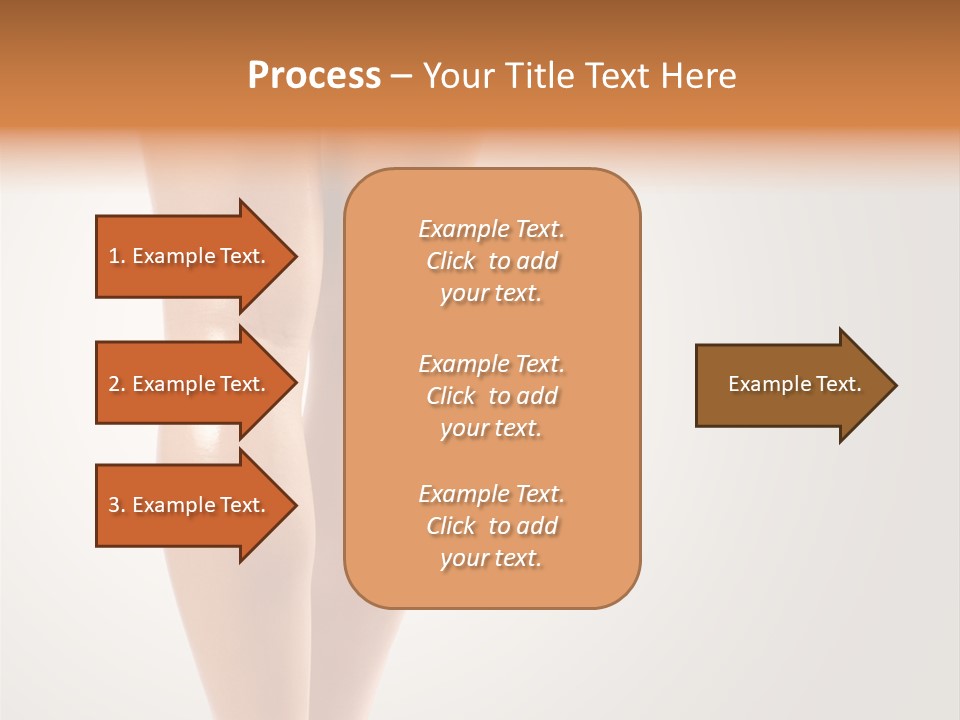 Process – Your Title Text Here

1. Example Text.

2. Example Text.

3. Example Text.

Example Text. Click to add your text.

Example Text. Click to add your text.

Example Text. Click to add your text.

Example Text.